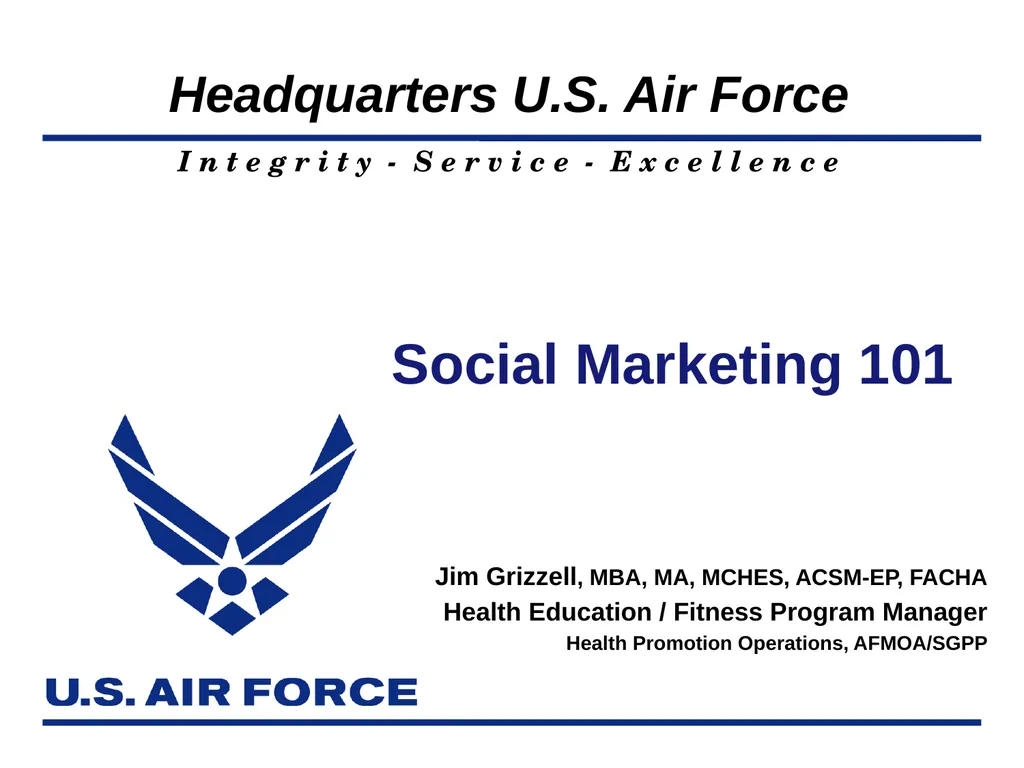 Headquarters U.S. Air Force

Integrity - Service - Excellence

Social Marketing 101

Jim Grizzell, MBA, MA, MCHES, ACSM-EP, FACHA

Health Education / Fitness Program Manager

Health Promotion Operations, AFMOA/SGPP

U.S. AIR FORCE